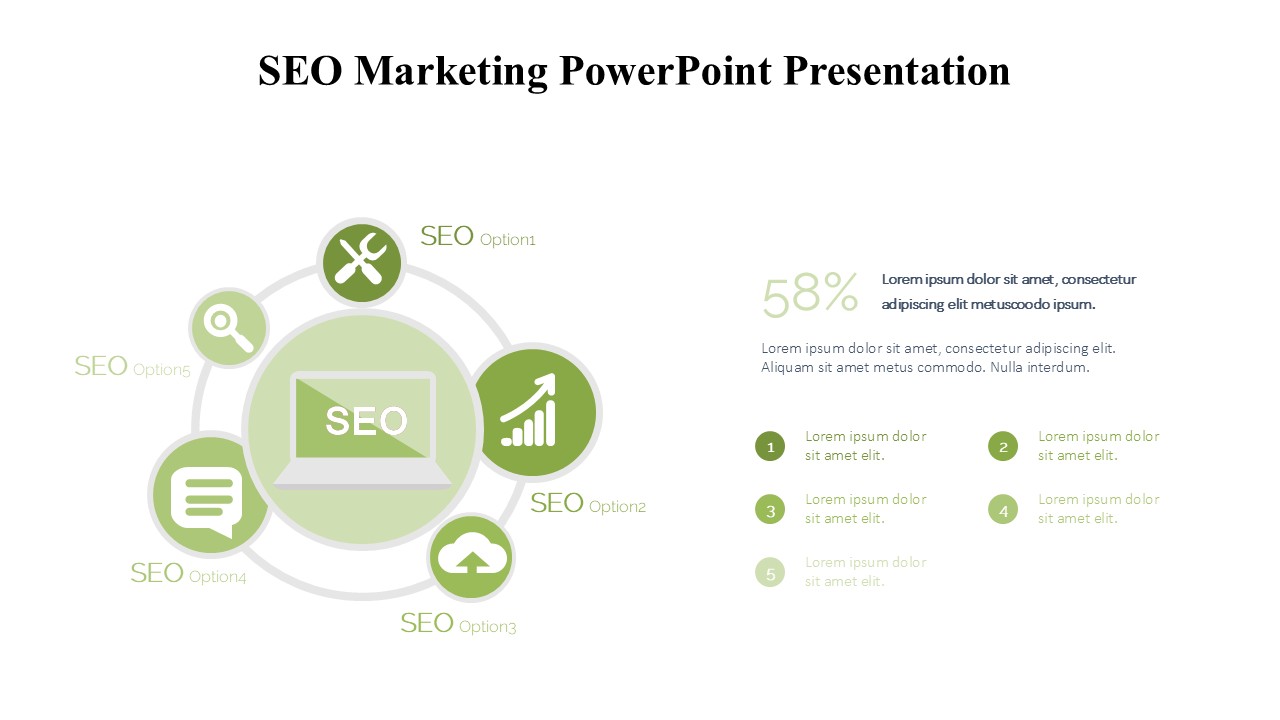 SEO Marketing PowerPoint Presentation

SEO Option1

SEO Option5

SEO

SEO Option2

SEO Option4

SEO Option3

58%

Lorem ipsum dolor sit amet, consectetur adipiscing elit metuscoodo ipsum.

Lorem ipsum dolor sit amet, consectetur adipiscing elit. Aliquam sit amet metus commodo. Nulla interdum.

1 Lorem ipsum dolor sit amet elit.

2 Lorem ipsum dolor sit amet elit.

3 Lorem ipsum dolor sit amet elit.

4 Lorem ipsum dolor sit amet elit.

5 Lorem ipsum dolor sit amet elit.